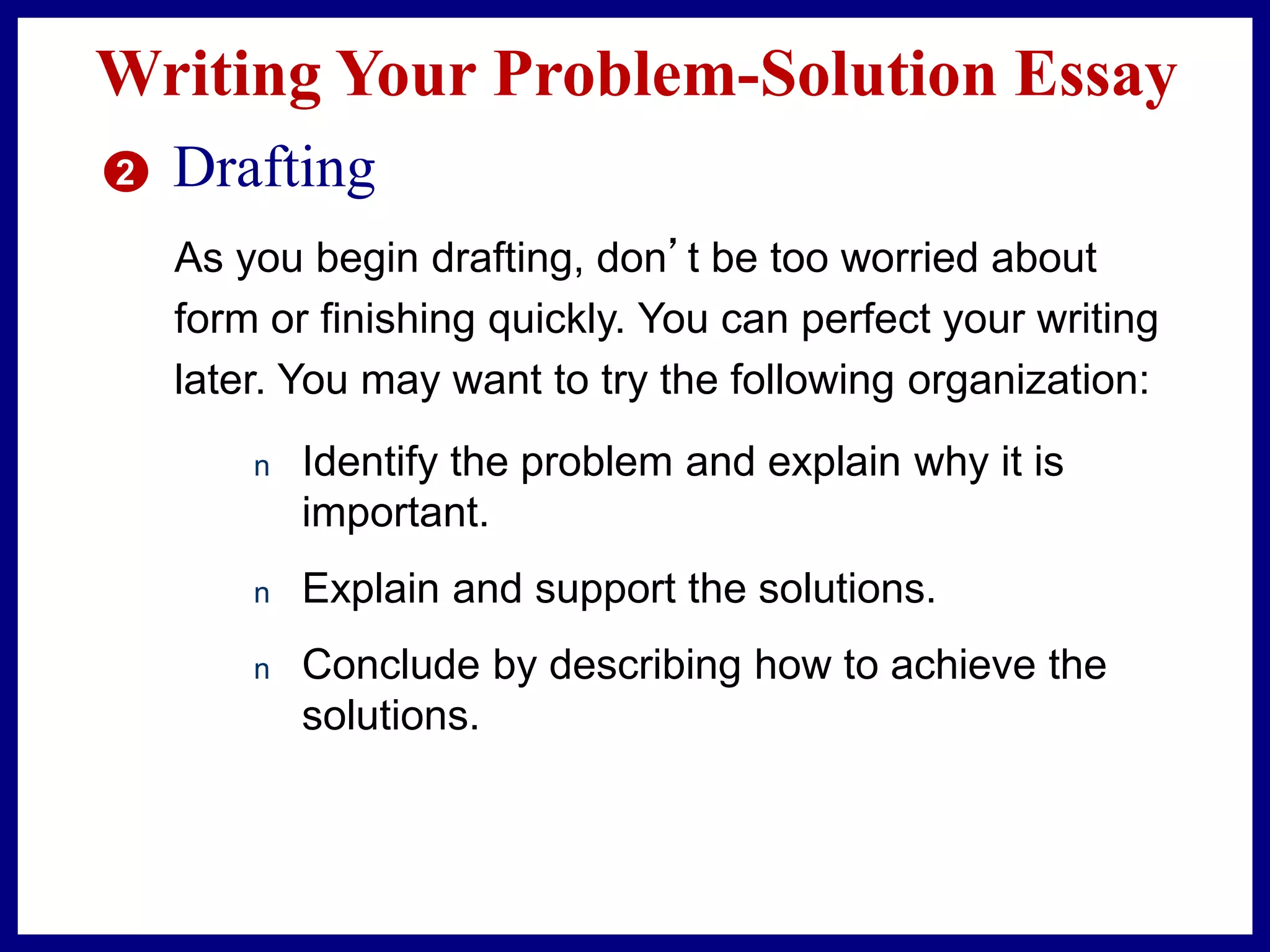 Writing Your Problem-Solution Essay

2 Drafting

As you begin drafting, don’t be too worried about form or finishing quickly. You can perfect your writing later. You may want to try the following organization:

n Identify the problem and explain why it is important.

n Explain and support the solutions.

n Conclude by describing how to achieve the solutions.